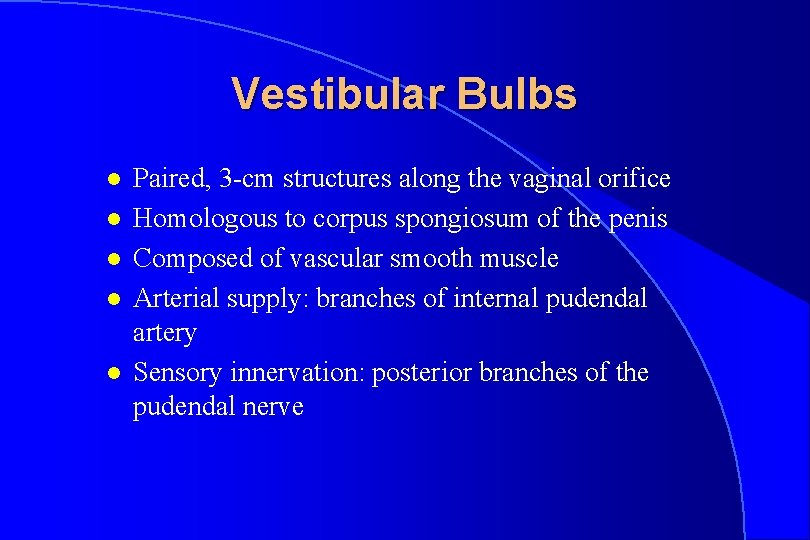 Vestibular Bulbs

- Paired, 3-cm structures along the vaginal orifice
- Homologous to corpus spongiosum of the penis
- Composed of vascular smooth muscle
- Arterial supply: branches of internal pudendal artery
- Sensory innervation: posterior branches of the pudendal nerve